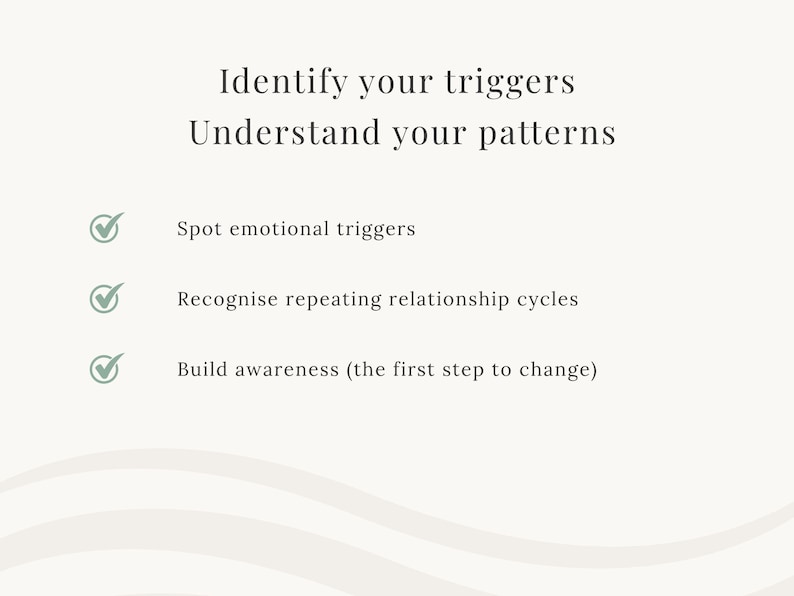 Identify your triggers
Understand your patterns

Spot emotional triggers

Recognise repeating relationship cycles

Build awareness (the first step to change)